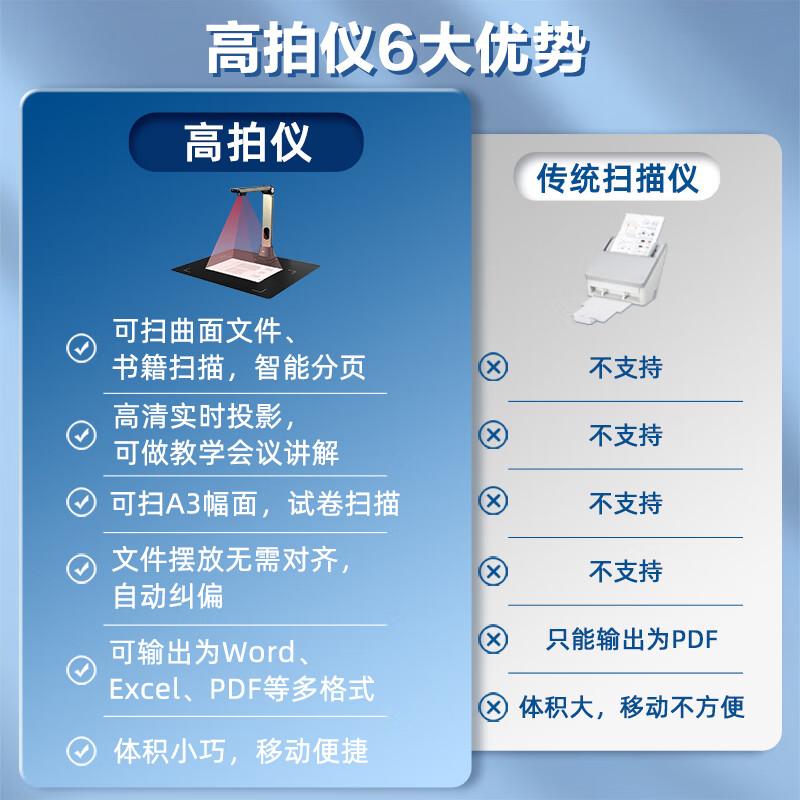 高拍仪6大优势

高拍仪

可扫曲面文件、书籍扫描，智能分页

高清实时投影，可做教学会议讲解

可扫A3幅面，试卷扫描

文件摆放无需对齐，自动纠偏

可输出为Word、Excel、PDF等多格式

体积小巧，移动便捷

传统扫描仪

不支持

不支持

不支持

不支持

只能输出为PDF

体积大，移动不方便